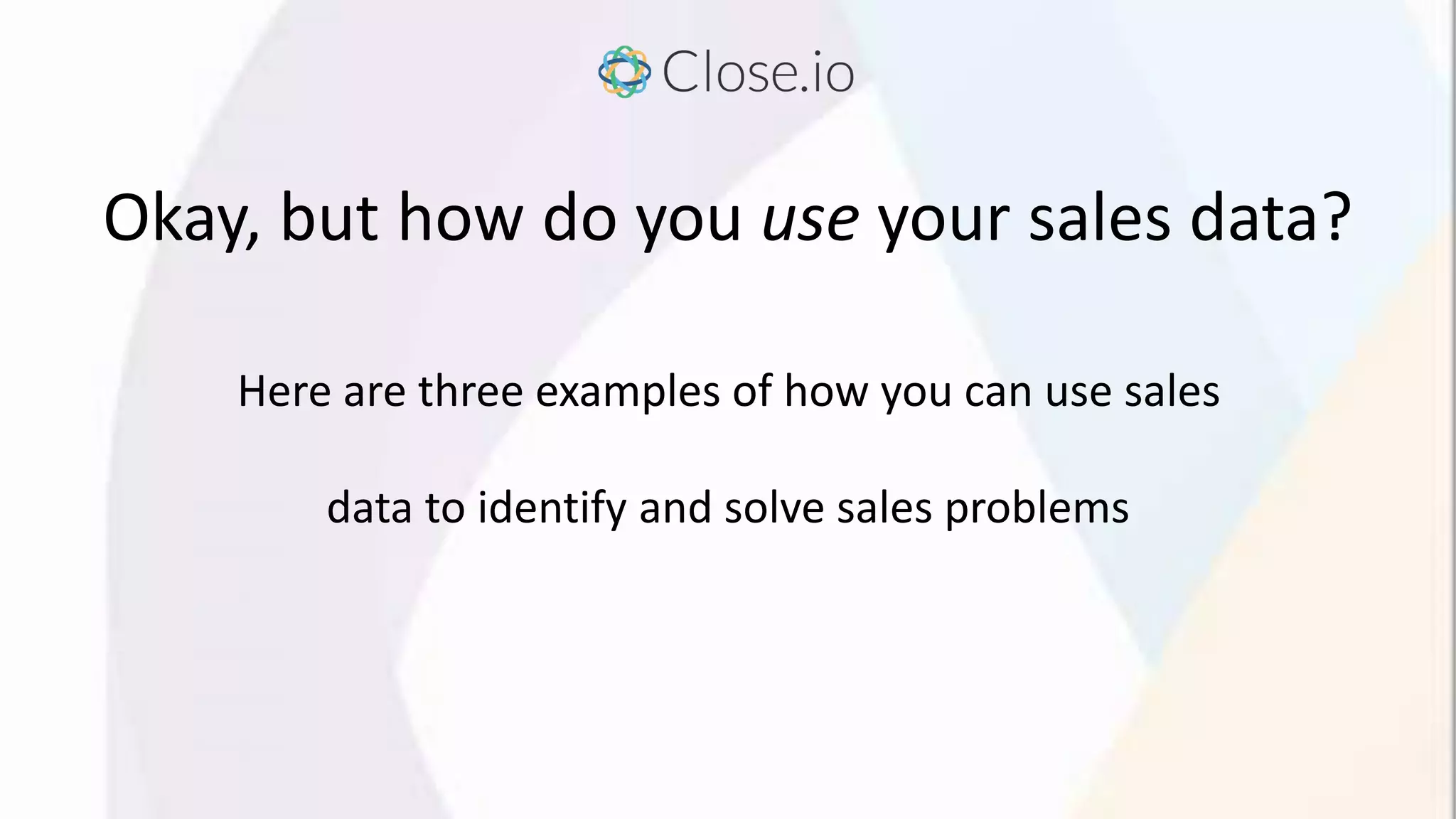 Close.io

Okay, but how do you use your sales data?

Here are three examples of how you can use sales data to identify and solve sales problems